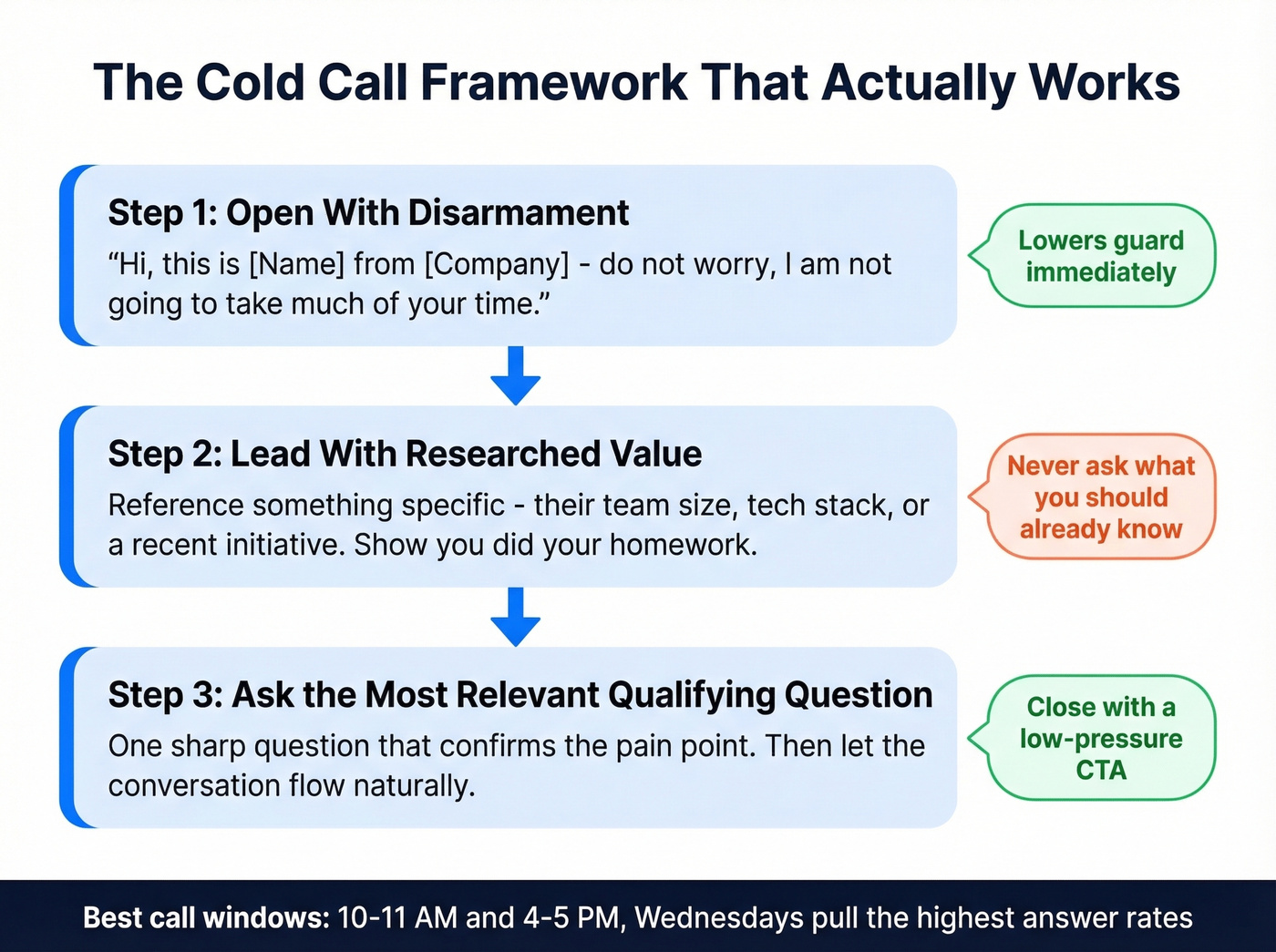 The Cold Call Framework That Actually Works

Step 1: Open With Disarmament
“Hi, this is [Name] from [Company] - do not worry, I am not going to take much of your time.”

Lowers guard immediately

Step 2: Lead With Researched Value
Reference something specific - their team size, tech stack, or a recent initiative. Show you did your homework.

Never ask what you should already know

Step 3: Ask the Most Relevant Qualifying Question
One sharp question that confirms the pain point. Then let the conversation flow naturally.

Close with a low-pressure CTA

Best call windows: 10-11 AM and 4-5 PM, Wednesdays pull the highest answer rates